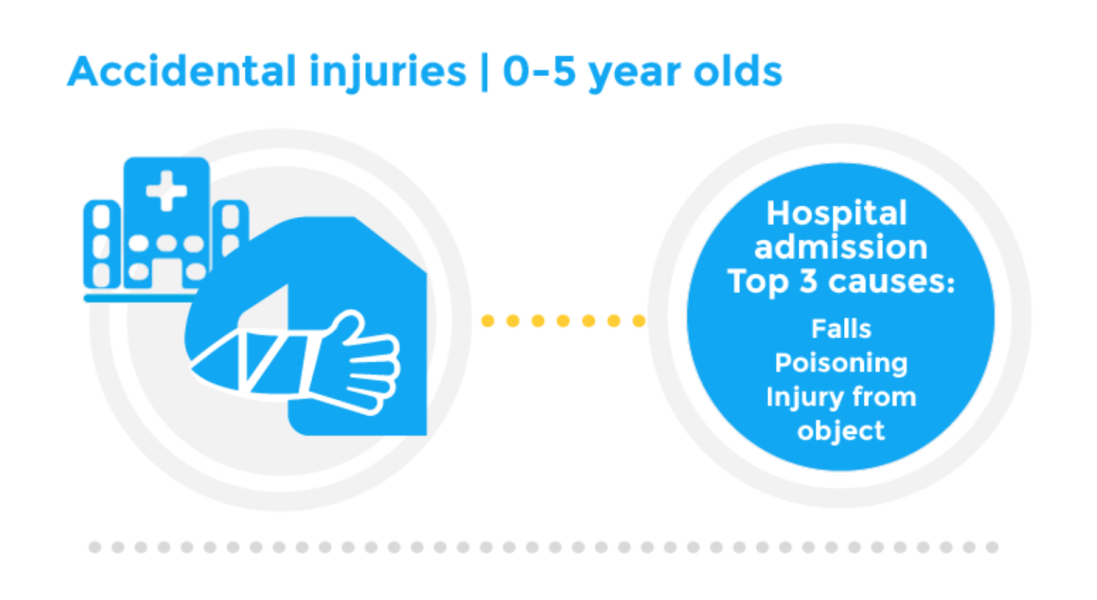 Accidental injuries | 0-5 year olds

Hospital admission Top 3 causes:

Falls
Poisoning
Injury from object